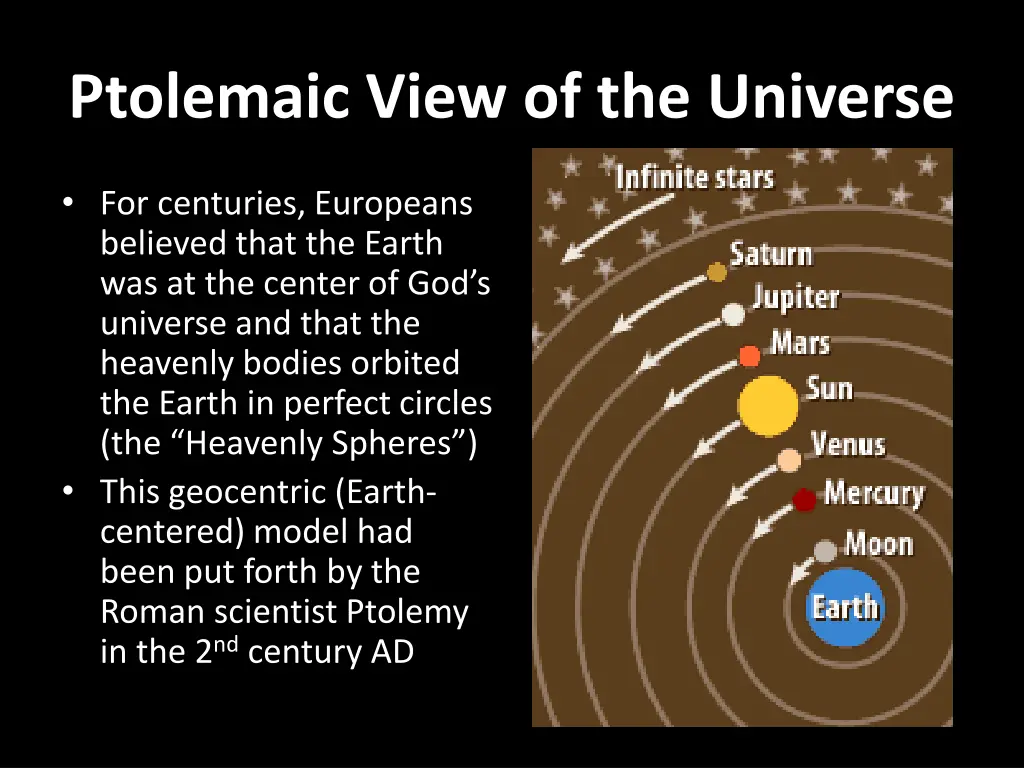 Ptolemaic View of the Universe

• For centuries, Europeans believed that the Earth was at the center of God's universe and that the heavenly bodies orbited the Earth in perfect circles (the "Heavenly Spheres")
• This geocentric (Earth-centered) model had been put forth by the Roman scientist Ptolemy in the 2$^{nd}$ century AD

Infinite stars
Saturn
Jupiter
Mars
Sun
Venus
Mercury
Moon
Earth